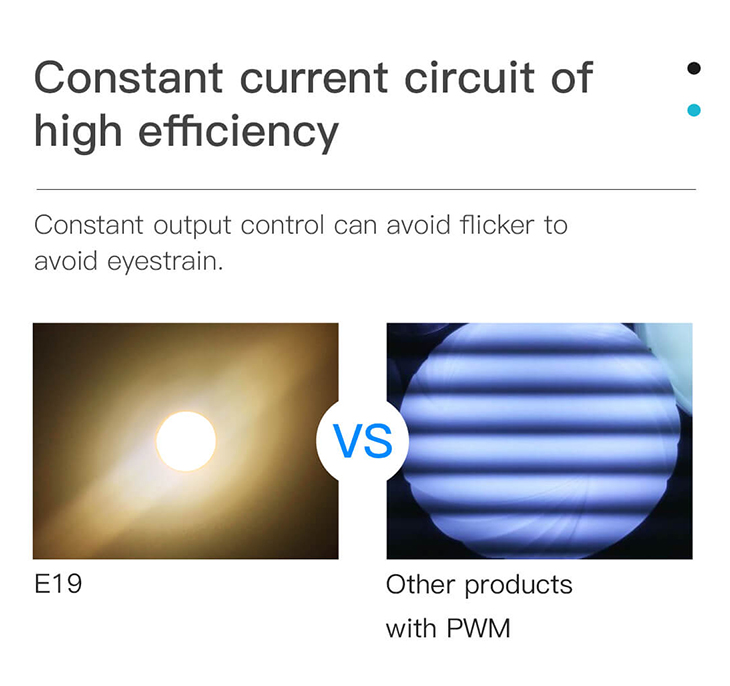 Constant current circuit of high efficiency

Constant output control can avoid flicker to avoid eyestrain.

VS

E19

Other products with PWM